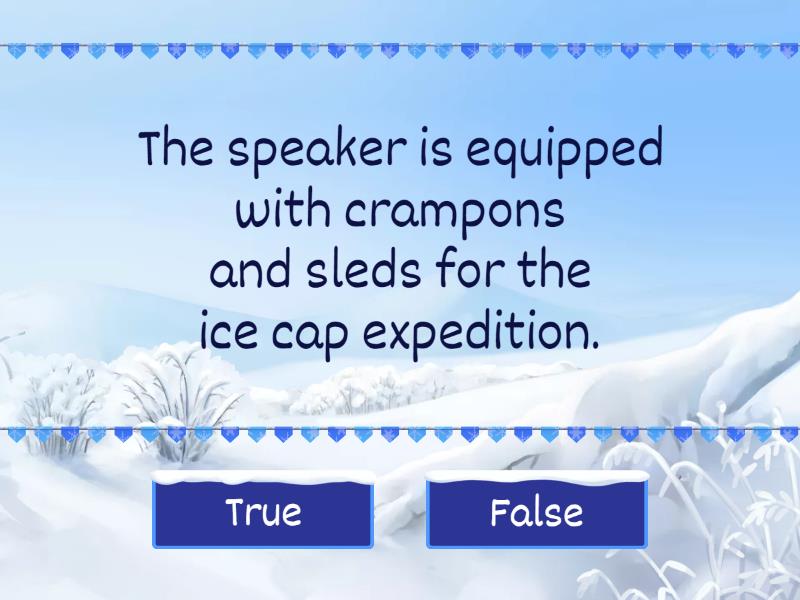 The speaker is equipped with crampons and sleds for the ice cap expedition.

True

False